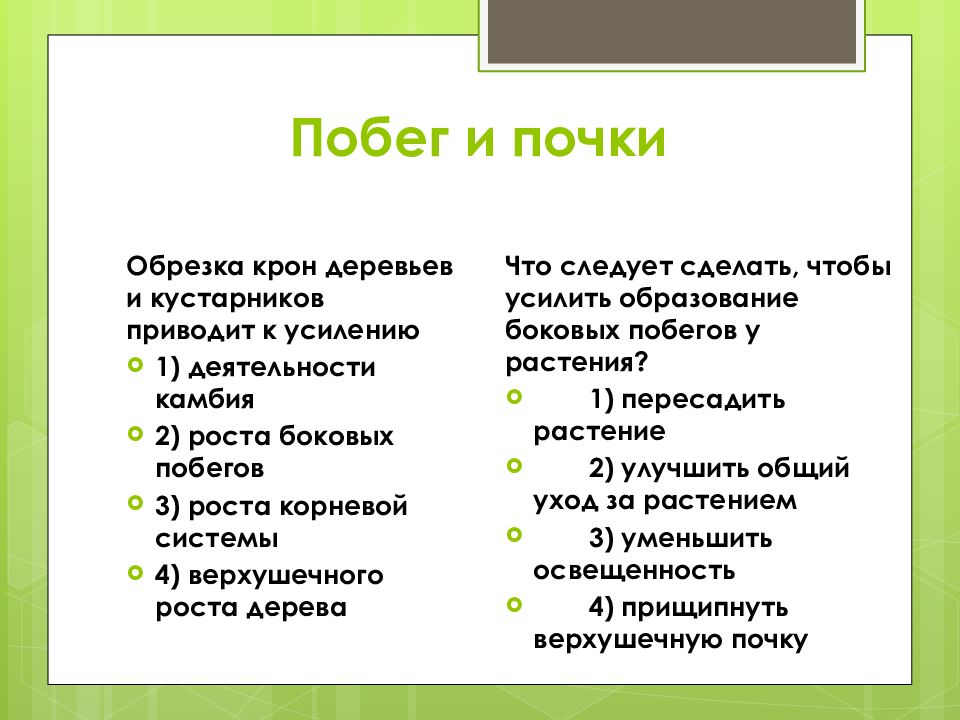 Побег и почки

Обрезка крон деревьев и кустарников приводит к усилению

1) деятельности камбия

2) роста боковых побегов

3) роста корневой системы

4) верхушечного роста дерева

Что следует сделать, чтобы усилить образование боковых побегов у растения?

1) пересадить растение

2) улучшить общий уход за растением

3) уменьшить освещенность

4) прищипнуть верхушечную почку